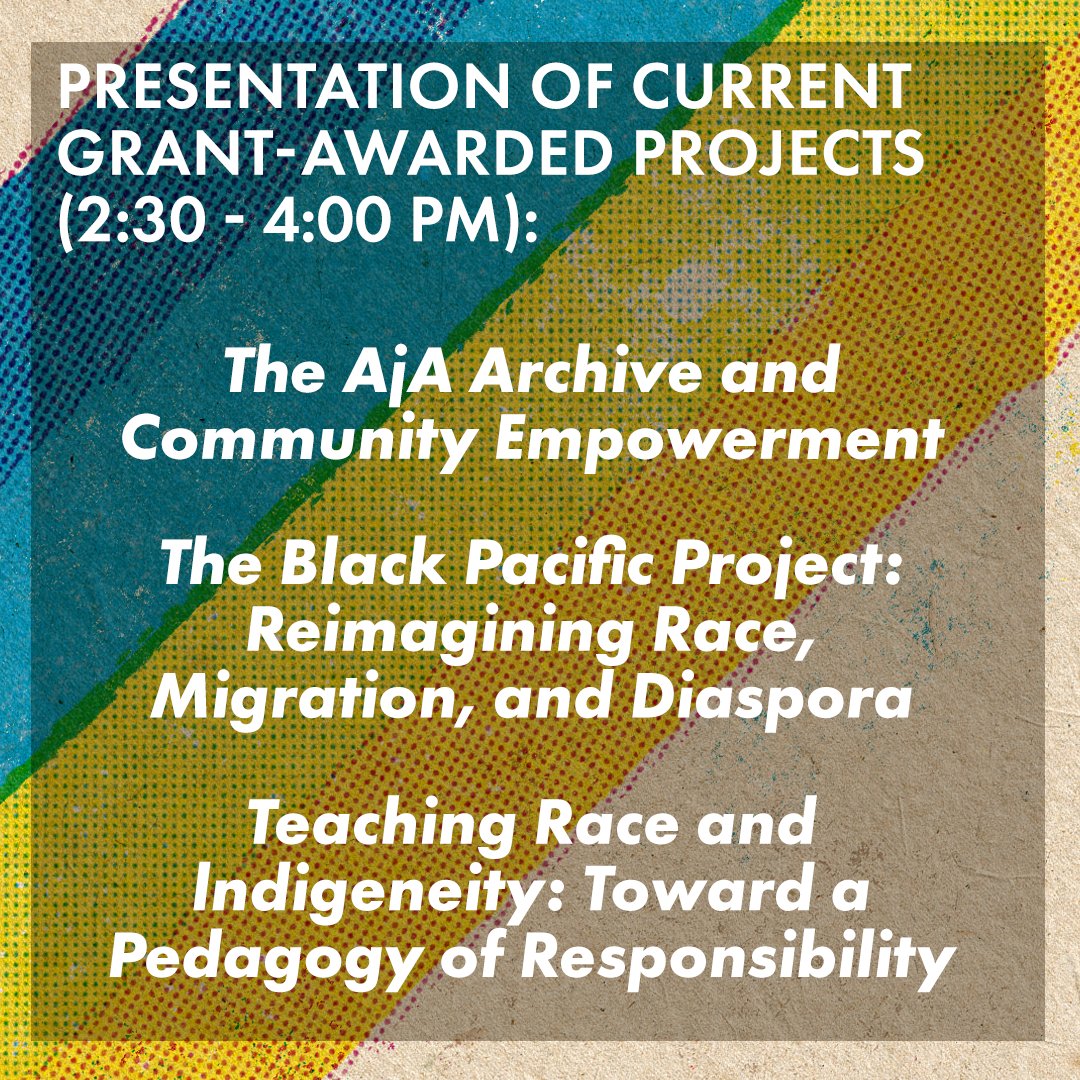 PRESENTATION OF CURRENT GRANT-AWARDED PROJECTS (2:30 - 4:00 PM):

The AjA Archive and Community Empowerment

The Black Pacific Project: Reimagining Race, Migration, and Diaspora

Teaching Race and Indigeneity: Toward a Pedagogy of Responsibility